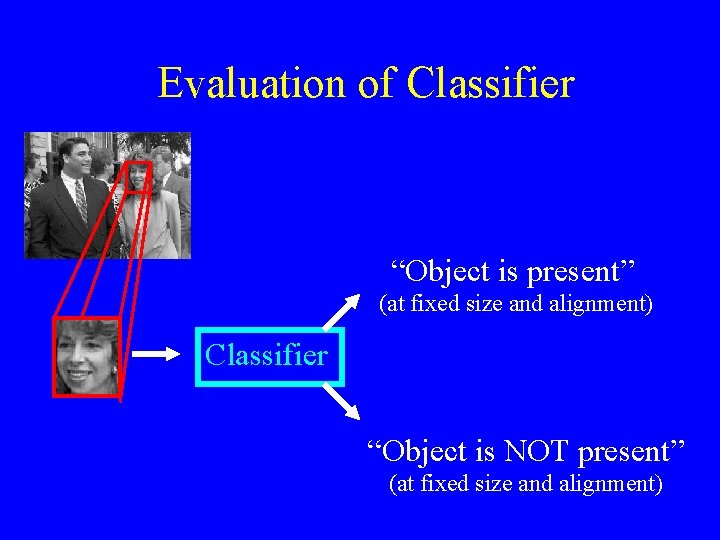 Evaluation of Classifier

Classifier

“Object is present”
(at fixed size and alignment)

“Object is NOT present”
(at fixed size and alignment)